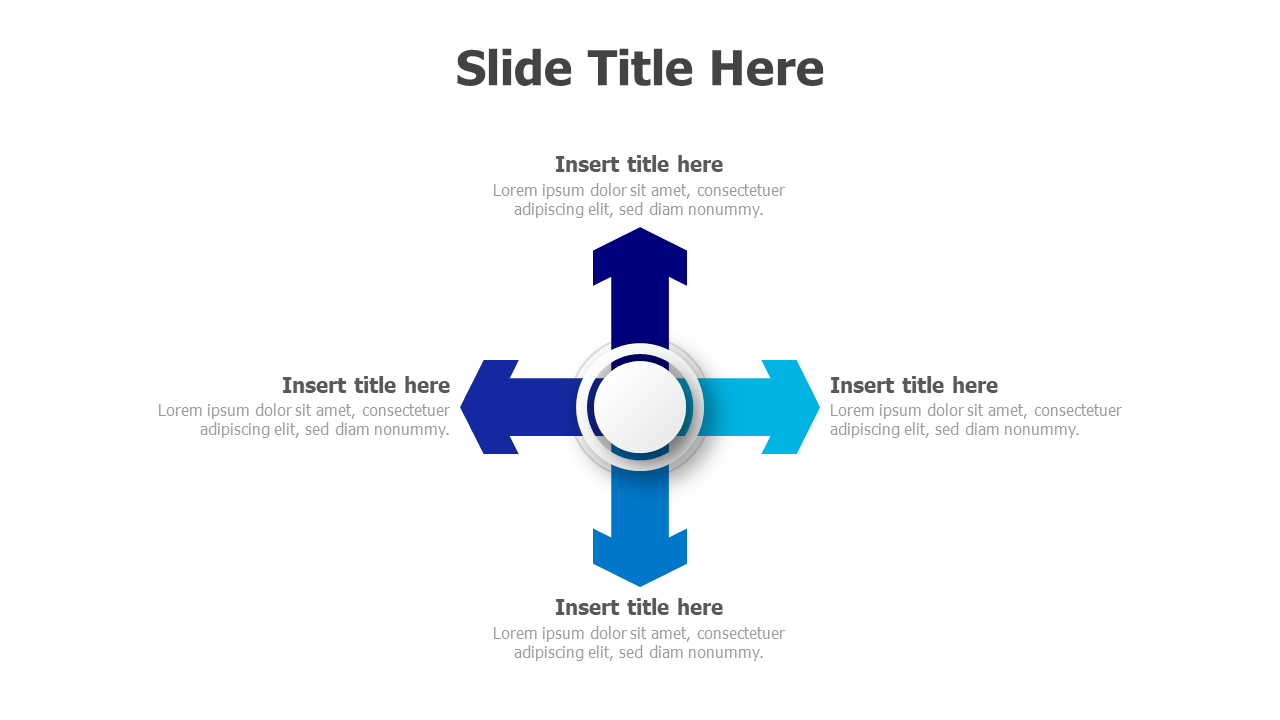 Slide Title Here

Insert title here
Lorem ipsum dolor sit amet, consectetuer adipiscing elit, sed diam nonummy.

Insert title here
Lorem ipsum dolor sit amet, consectetuer adipiscing elit, sed diam nonummy.

Insert title here
Lorem ipsum dolor sit amet, consectetuer adipiscing elit, sed diam nonummy.

Insert title here
Lorem ipsum dolor sit amet, consectetuer adipiscing elit, sed diam nonummy.